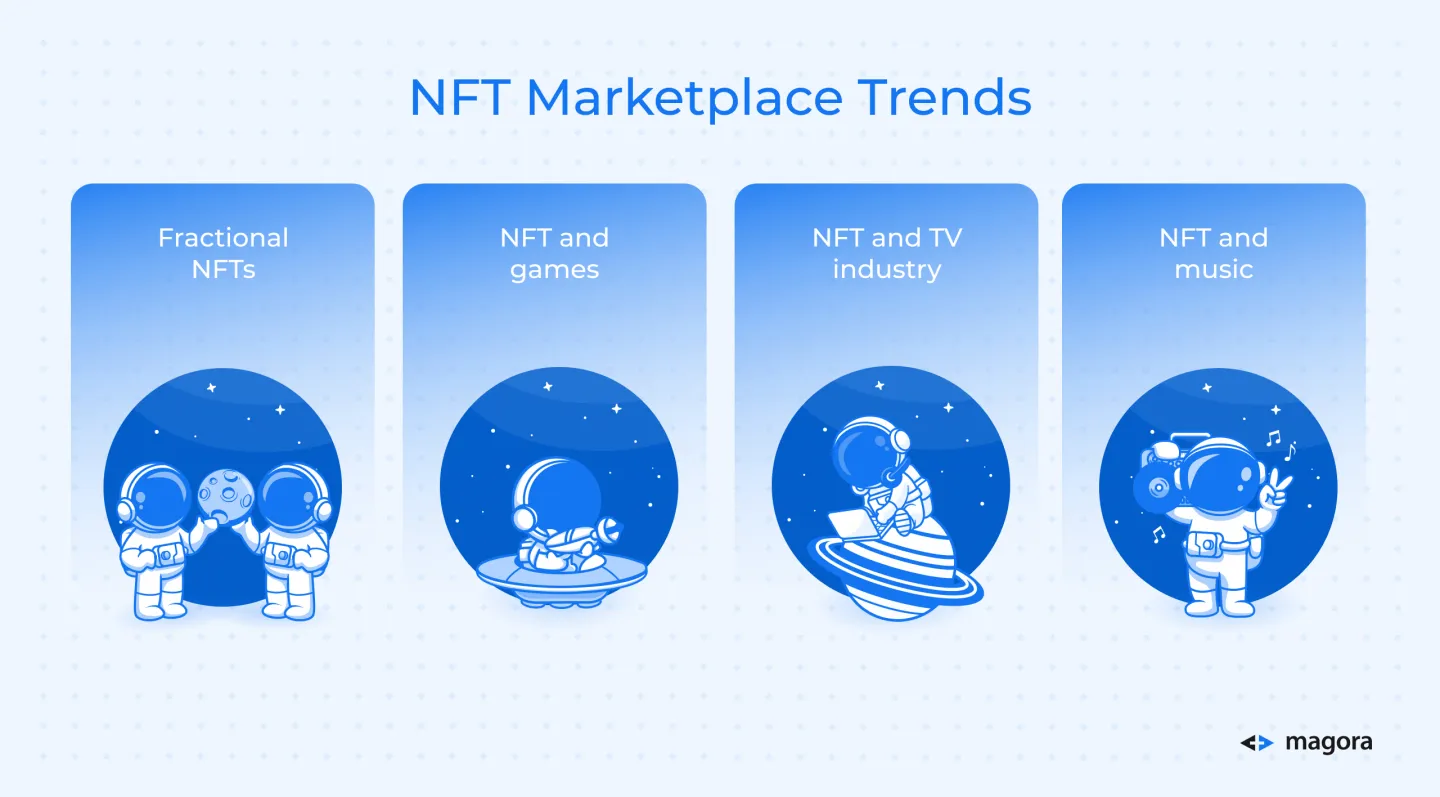 NFT Marketplace Trends

Fractional NFTs

NFT and games

NFT and TV industry

NFT and music

magora